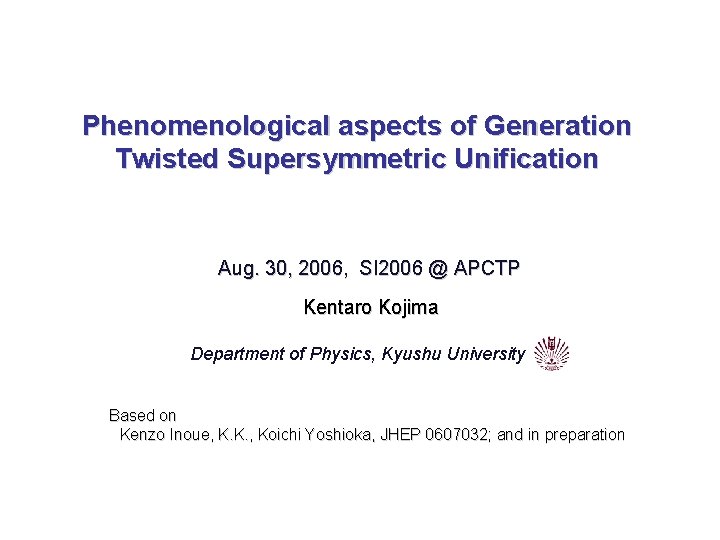 Phenomenological aspects of Generation Twisted Supersymmetric Unification

Aug. 30, 2006, SI2006 @ APCTP

Kentaro Kojima

Department of Physics, Kyushu University

Based on
Kenzo Inoue, K.K., Koichi Yoshioka, JHEP 0607032; and in preparation